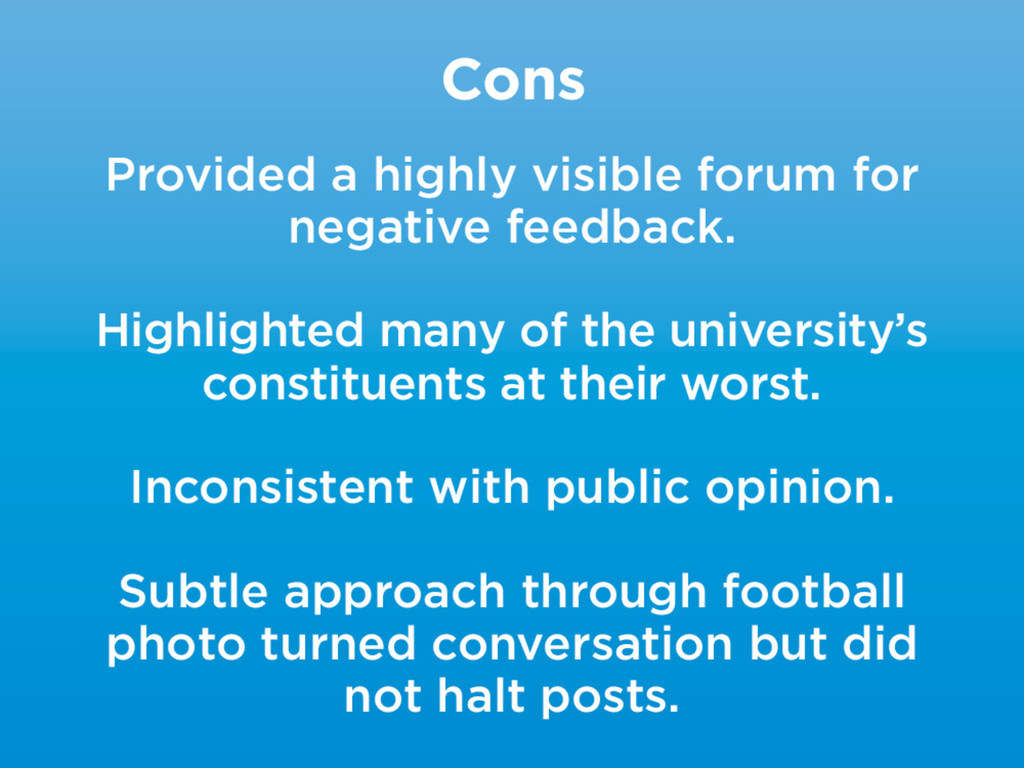 Cons

Provided a highly visible forum for negative feedback.

Highlighted many of the university's constituents at their worst.

Inconsistent with public opinion.

Subtle approach through football photo turned conversation but did not halt posts.